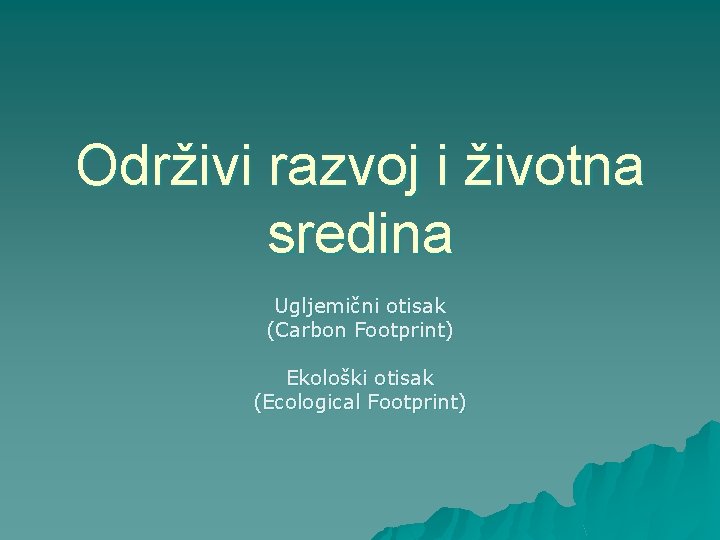 Održivi razvoj i životna sredina

Ugljemični otisak
(Carbon Footprint)

Ekološki otisak
(Ecological Footprint)